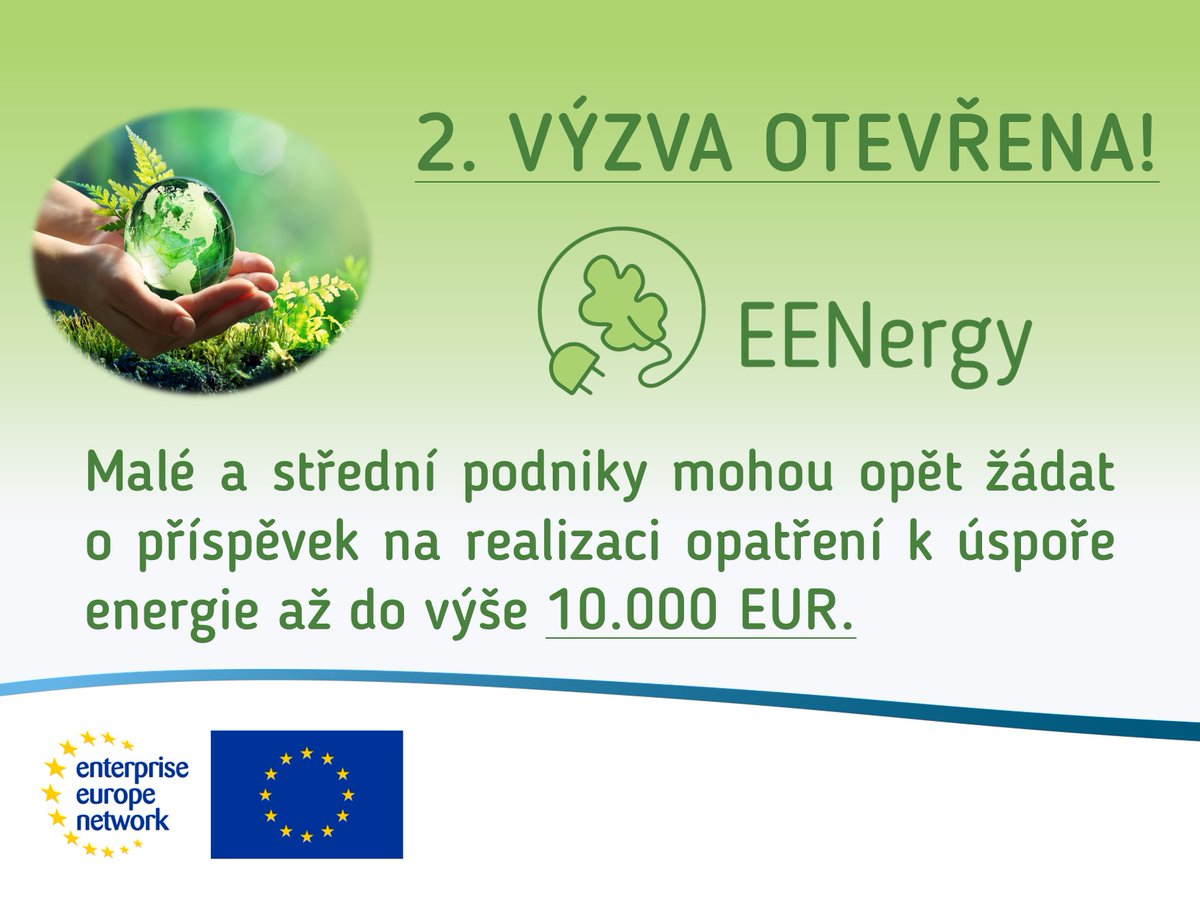 2. VÝZVA OTEVŘENA!

EENergy

Malé a střední podniky mohou opět žádat o příspěvek na realizaci opatření k úspoře energie až do výše 10.000 EUR.

enterprise europe network